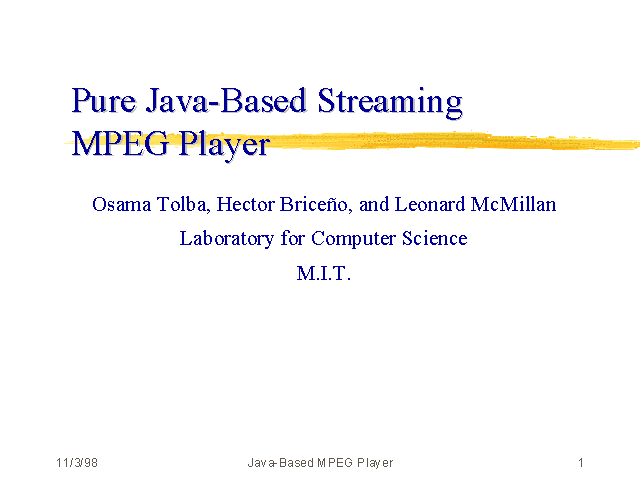 Pure Java-Based Streaming MPEG Player

Osama Tolba, Hector Briceño, and Leonard McMillan
Laboratory for Computer Science
M.I.T.

11/3/98
Java-Based MPEG Player
1